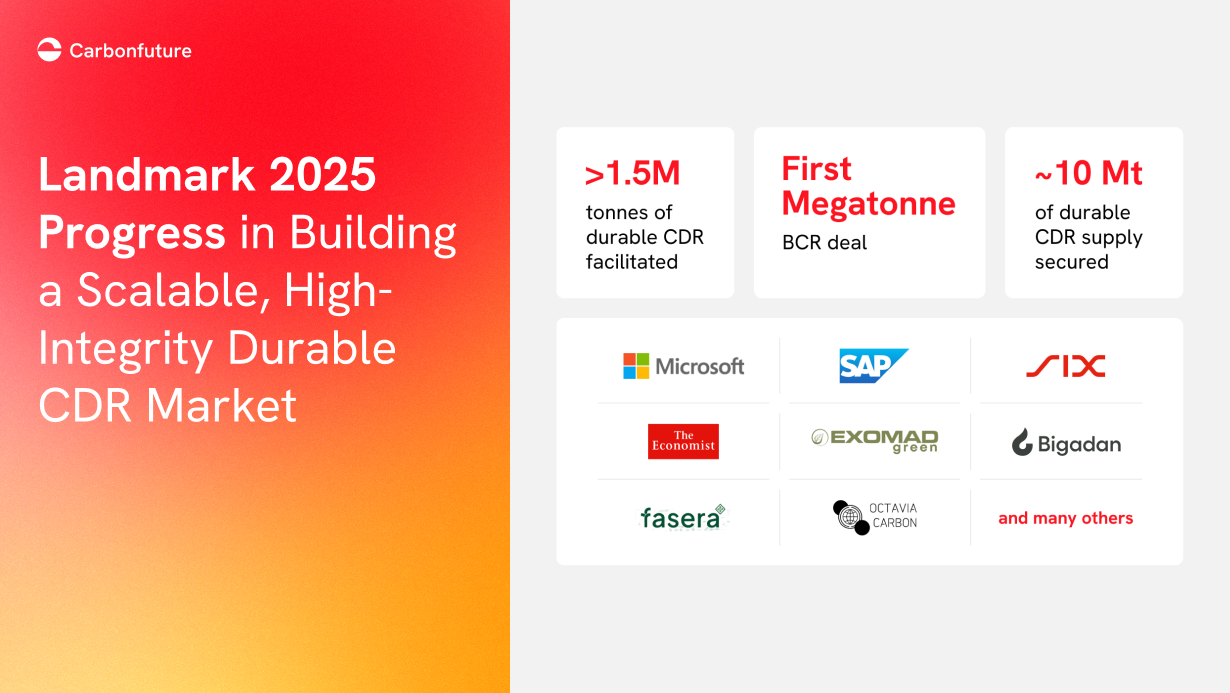 Carbonfuture

Landmark 2025 Progress in Building a Scalable, High-Integrity Durable CDR Market

>1.5M
tonnes of durable CDR facilitated

First Megatonne
BCR deal

~10 Mt
of durable CDR supply secured

Microsoft
SAP
SIX
The Economist
EXOMAD green
Bigadan
fasera
OCTAVIA CARBON
and many others